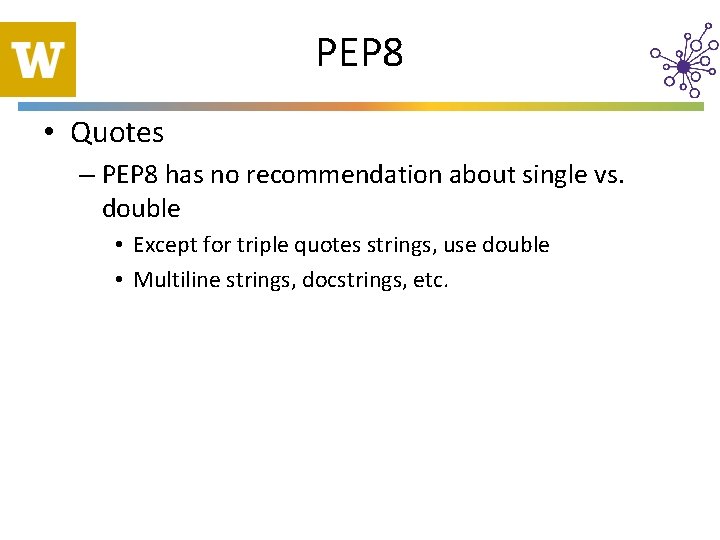 W

PEP8

• Quotes
– PEP8 has no recommendation about single vs. double
• Except for triple quotes strings, use double
• Multiline strings, docstrings, etc.